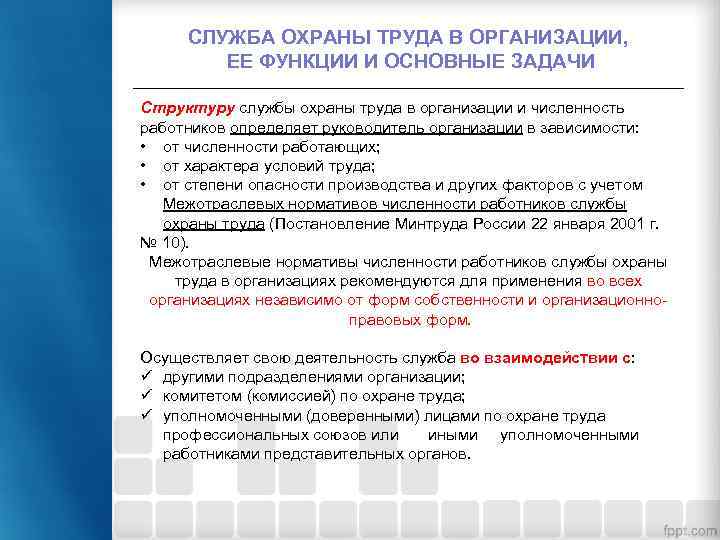 СЛУЖБА ОХРАНЫ ТРУДА В ОРГАНИЗАЦИИ, ЕЕ ФУНКЦИИ И ОСНОВНЫЕ ЗАДАЧИ

Структуру службы охраны труда в организации и численность работников определяет руководитель организации в зависимости:
• от численности работающих;
• от характера условий труда;
• от степени опасности производства и других факторов с учетом Межотраслевых нормативов численности работников службы охраны труда (Постановление Минтруда России 22 января 2001 г. № 10).
Межотраслевые нормативы численности работников службы охраны труда в организациях рекомендуются для применения во всех организациях независимо от форм собственности и организационно-правовых форм.

Осуществляет свою деятельность служба во взаимодействии с:
✓ другими подразделениями организации;
✓ комитетом (комиссией) по охране труда;
✓ уполномоченными (доверенными) лицами по охране труда профессиональных союзов или иными уполномоченными работниками представительных органов.

fppt.com